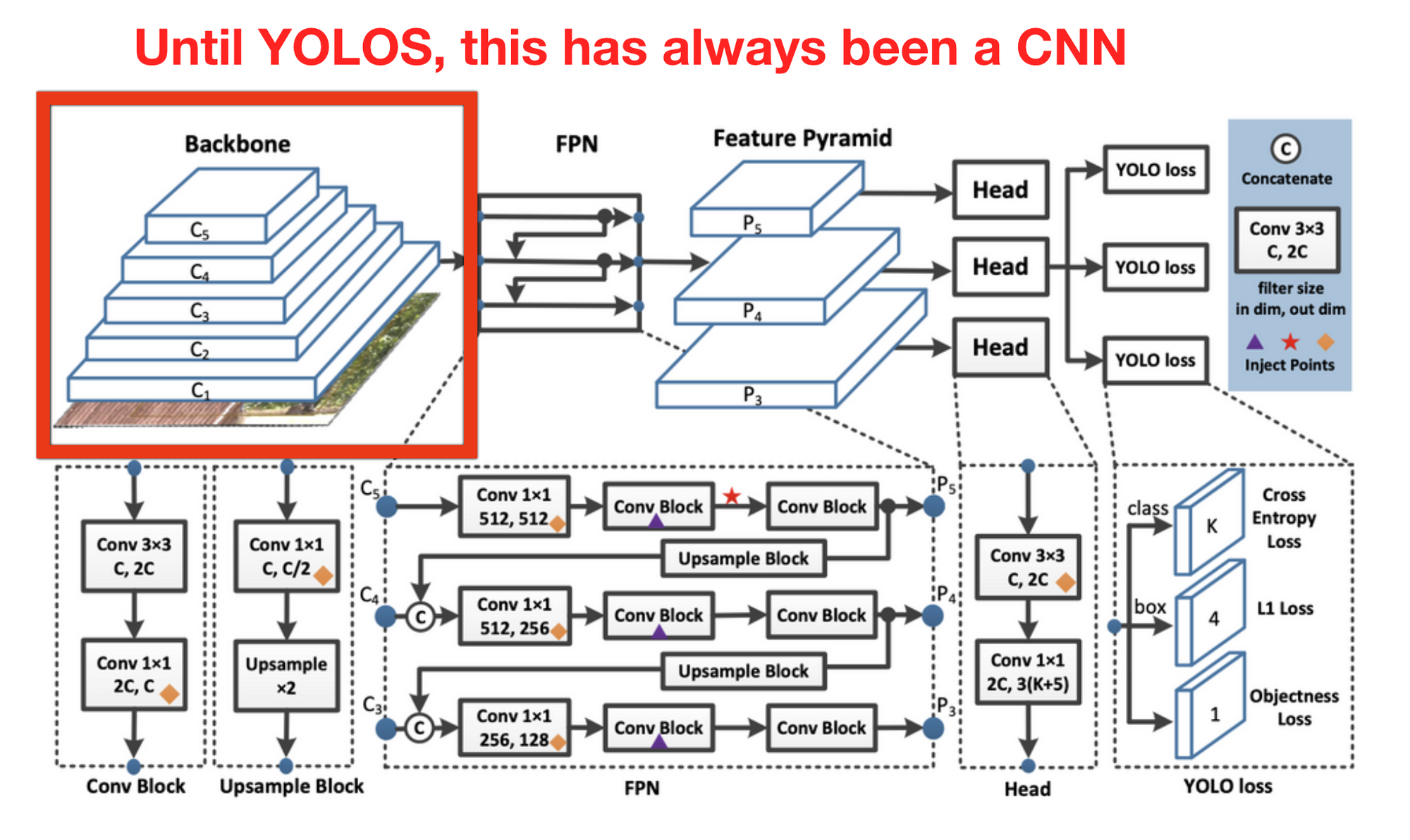 Until YOLOS, this has always been a CNN

Backbone

$C_5$

$C_4$

$C_3$

$C_2$

$C_1$

FPN

Feature Pyramid

$P_5$

$P_4$

$P_3$

Head

Head

Head

YOLO loss

YOLO loss

YOLO loss

C

Concatenate

Conv 3×3
C, 2C

filter size
in dim, out dim

Inject Points

Conv 3×3
C, 2C

Conv 1×1
2C, C

Conv Block

Conv 1×1
C, C/2

Upsample
×2

Upsample Block

$C_5$

Conv 1×1
512, 512

Conv Block

Conv Block

$P_5$

Upsample Block

$C_4$

C

Conv 1×1
512, 256

Conv Block

Conv Block

$P_4$

Upsample Block

$C_3$

C

Conv 1×1
256, 128

Conv Block

Conv Block

$P_3$

FPN

Conv 3×3
C, 2C

Conv 1×1
2C, 3(K+5)

Head

class

K

Cross
Entropy
Loss

box

4

L1 Loss

1

Objectness
Loss

YOLO loss